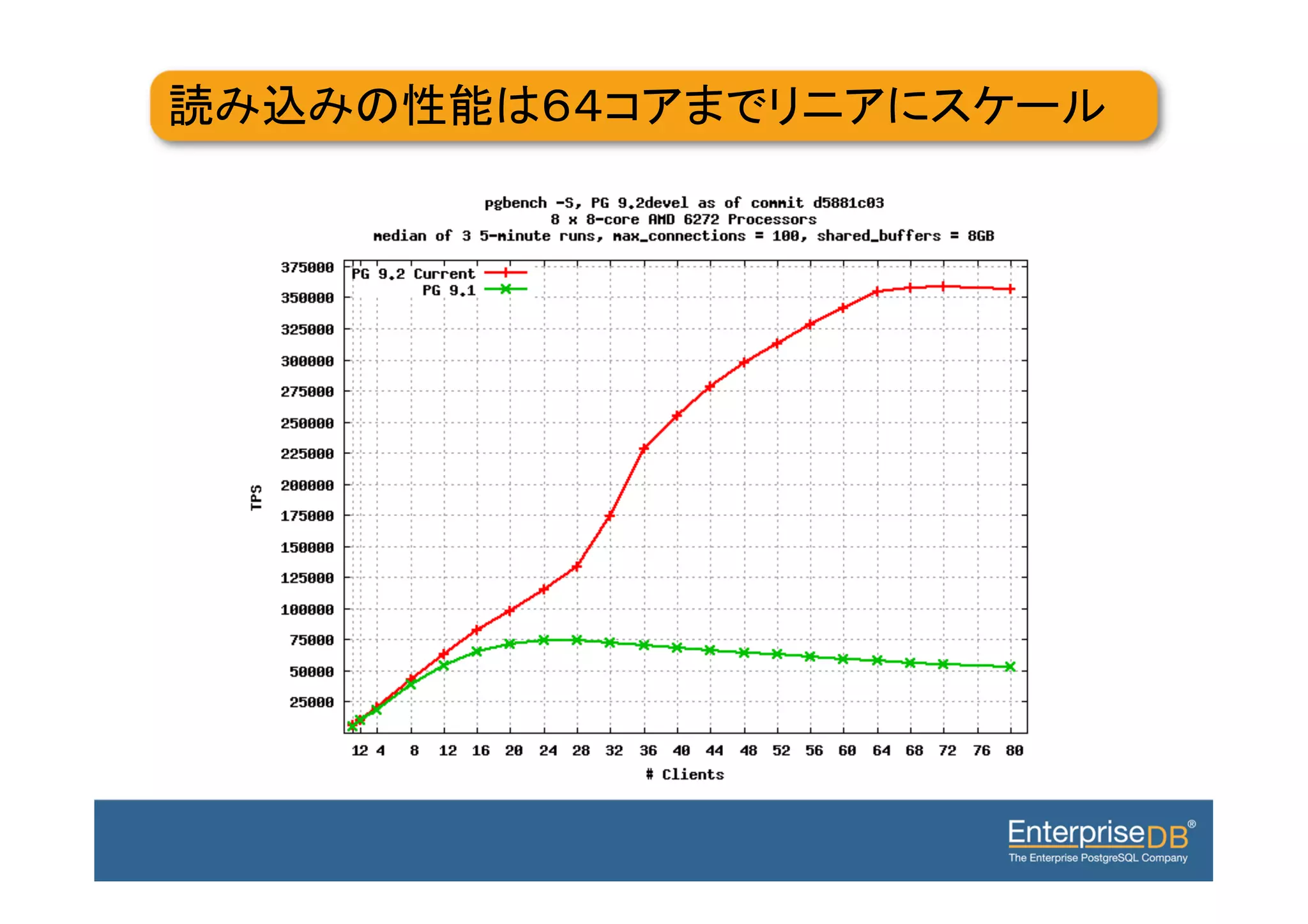 読み込みの性能は64コアまでリニアにスケール

pgbench -S, PG 9.2devel as of commit d5881c03
8 x 8-core AMD 6272 Processors
median of 3 5-minute runs, max_connections = 100, shared_buffers = 8GB

PG 9.2 Current
PG 9.1

TPS

375000
350000
325000
300000
275000
250000
225000
200000
175000
150000
125000
100000
75000
50000
25000

12 4 8 12 16 20 24 28 32 36 40 44 48 52 56 60 64 68 72 76 80

# Clients

EnterpriseDB®
The Enterprise PostgreSQL Company